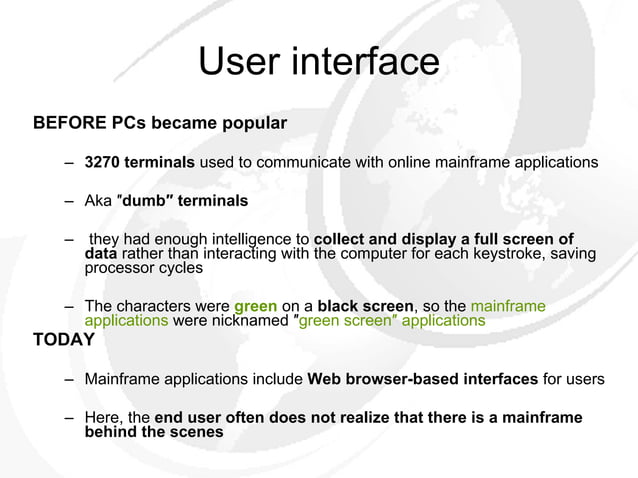 User interface

BEFORE PCs became popular

– 3270 terminals used to communicate with online mainframe applications

– Aka "dumb" terminals

– they had enough intelligence to collect and display a full screen of data rather than interacting with the computer for each keystroke, saving processor cycles

– The characters were green on a black screen, so the mainframe applications were nicknamed "green screen" applications

TODAY

– Mainframe applications include Web browser-based interfaces for users

– Here, the end user often does not realize that there is a mainframe behind the scenes